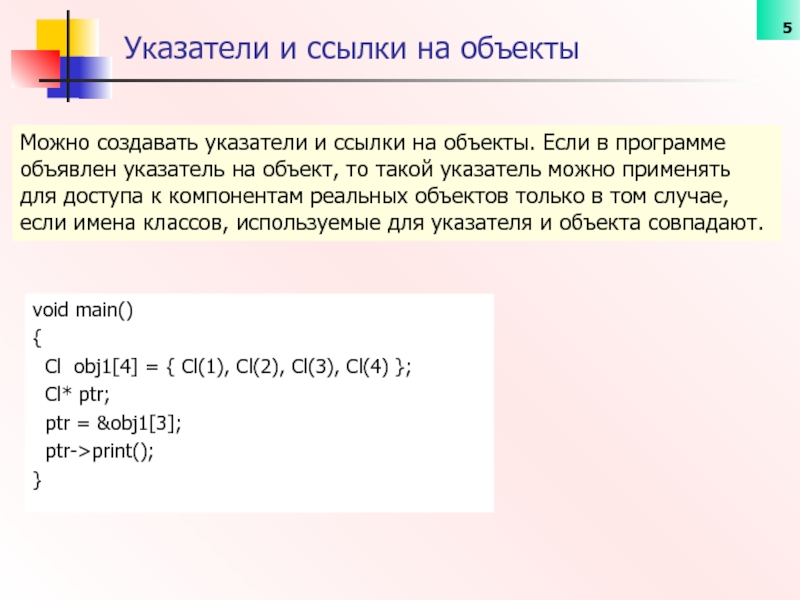 5

Указатели и ссылки на объекты

Можно создавать указатели и ссылки на объекты. Если в программе объявлен указатель на объект, то такой указатель можно применять для доступа к компонентам реальных объектов только в том случае, если имена классов, используемые для указателя и объекта совпадают.

void main()
{
Cl obj1[4] = { Cl(1), Cl(2), Cl(3), Cl(4) };
Cl* ptr;
ptr = &obj1[3];
ptr->print();
}